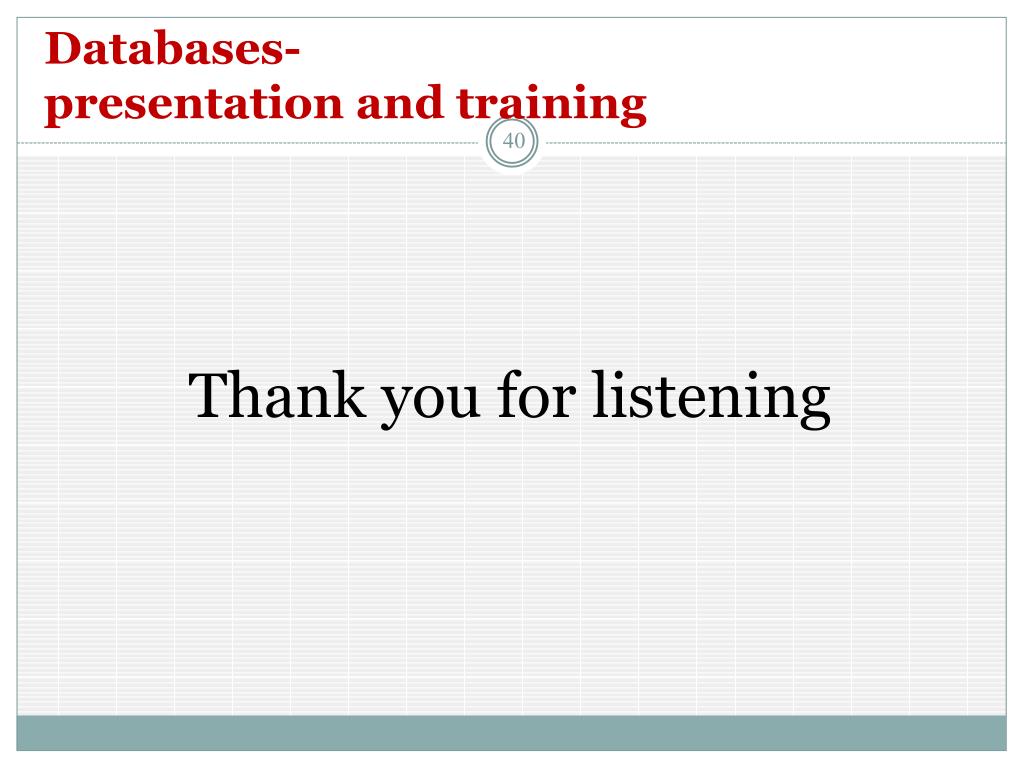 Databases-
presentation and training

40

Thank you for listening